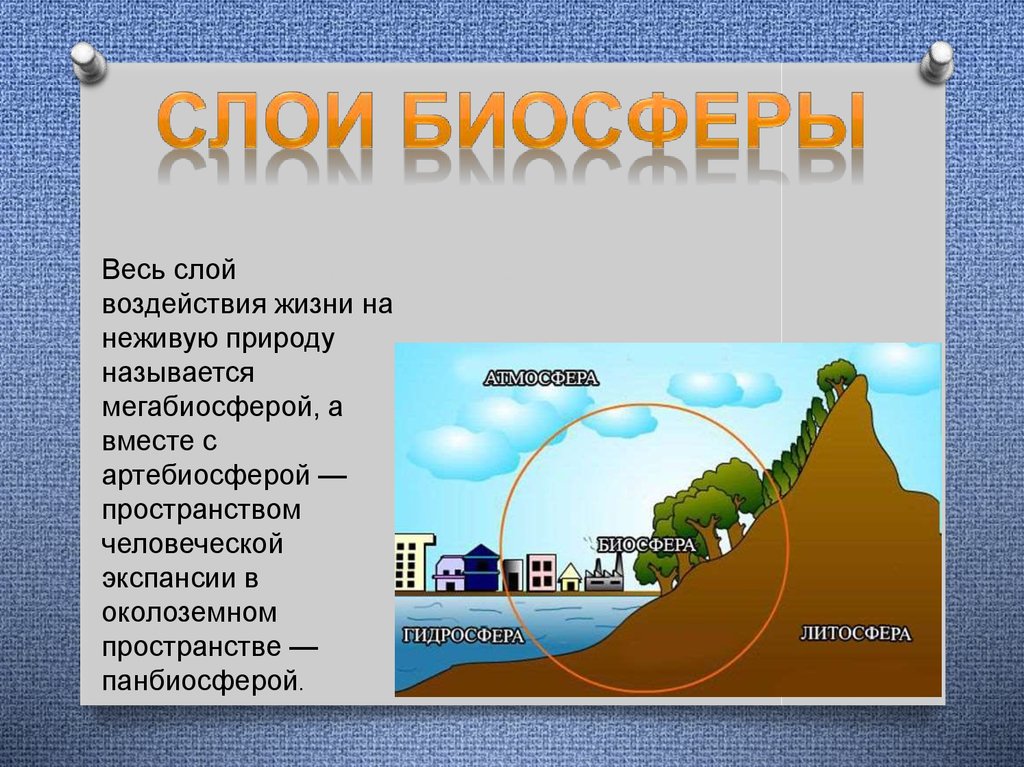 СЛОИ БИОСФЕРЫ

Весь слой воздействия жизни на неживую природу называется мегабиосферой, а вместе с артебиосферой — пространством человеческой экспансии в околоземном пространстве — панбиосферой.

АТМОСФЕРА
БИОСФЕРА
ГИДРОСФЕРА
ЛИТОСФЕРА